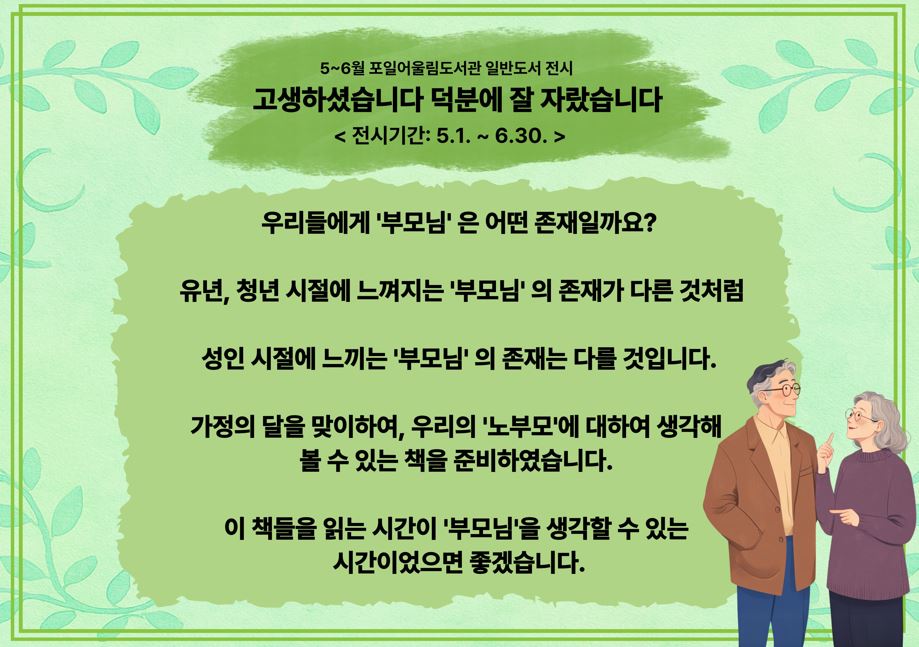 5~6월 포일어울림도서관 일반도서 전시
고생하셨습니다 덕분에 잘 자랐습니다
< 전시기간: 5.1. ~ 6.30. >

우리들에게 '부모님' 은 어떤 존재일까요?

유년, 청년 시절에 느껴지는 '부모님' 의 존재가 다른 것처럼

성인 시절에 느끼는 '부모님' 의 존재는 다를 것입니다.

가정의 달을 맞이하여, 우리의 '노부모'에 대하여 생각해 볼 수 있는 책을 준비하였습니다.

이 책들을 읽는 시간이 '부모님'을 생각할 수 있는 시간이었으면 좋겠습니다.